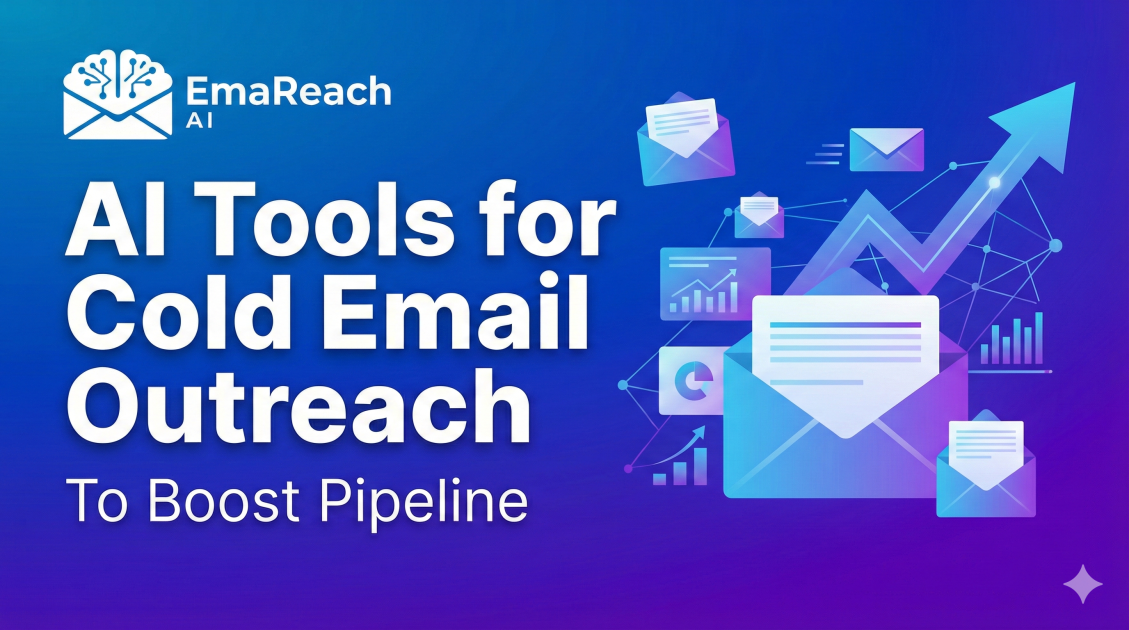 EmaReach
AI

AI Tools for Cold Email Outreach

To Boost Pipeline